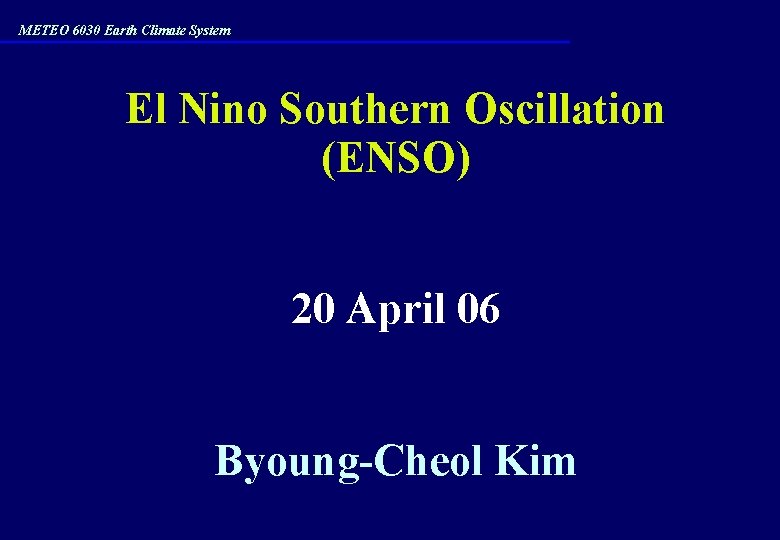 METEO 6030 Earth Climate System

El Nino Southern Oscillation (ENSO)

20 April 06

Byoung-Cheol Kim